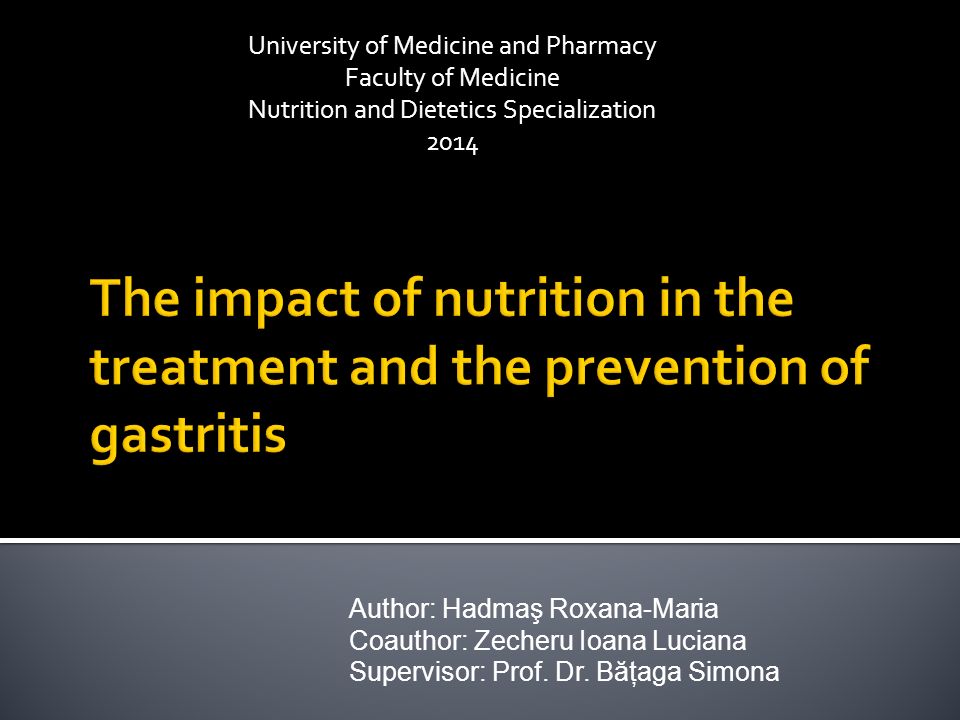 University of Medicine and Pharmacy
Faculty of Medicine
Nutrition and Dietetics Specialization
2014

The impact of nutrition in the treatment and the prevention of gastritis

Author: Hadmaş Roxana-Maria
Coauthor: Zecheru Ioana Luciana
Supervisor: Prof. Dr. Bățaga Simona